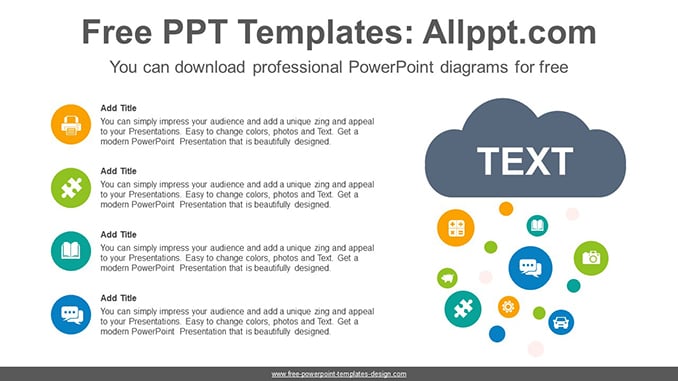 Free PPT Templates: Allppt.com

You can download professional PowerPoint diagrams for free

Add Title
You can simply impress your audience and add a unique zing and appeal to your Presentations. Easy to change colors, photos and Text. Get a modern PowerPoint Presentation that is beautifully designed.

Add Title
You can simply impress your audience and add a unique zing and appeal to your Presentations. Easy to change colors, photos and Text. Get a modern PowerPoint Presentation that is beautifully designed.

Add Title
You can simply impress your audience and add a unique zing and appeal to your Presentations. Easy to change colors, photos and Text. Get a modern PowerPoint Presentation that is beautifully designed.

Add Title
You can simply impress your audience and add a unique zing and appeal to your Presentations. Easy to change colors, photos and Text. Get a modern PowerPoint Presentation that is beautifully designed.

TEXT

www.free-powerpoint-templates-design.com